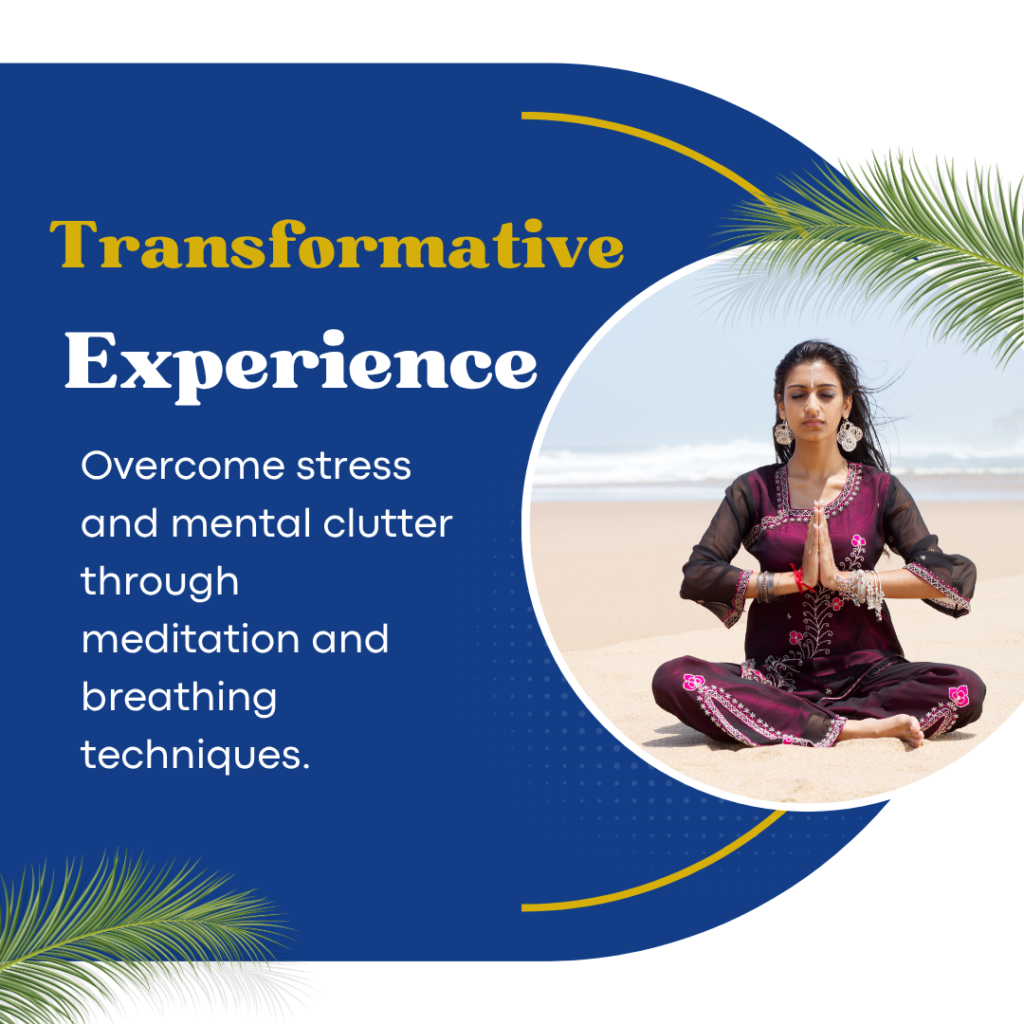 Transformative
Experience

Overcome stress and mental clutter through meditation and breathing techniques.